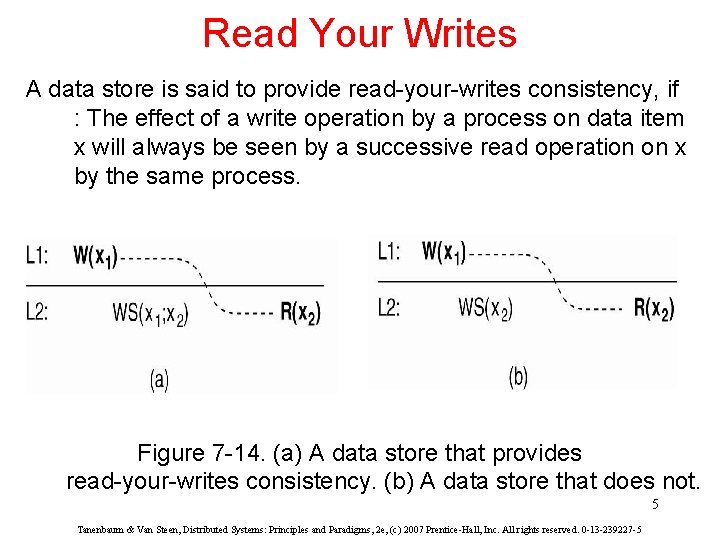 Read Your Writes

A data store is said to provide read-your-writes consistency, if : The effect of a write operation by a process on data item x will always be seen by a successive read operation on x by the same process.

L1: $W(x_1)$
L2: $WS(x_1;x_2)$ $R(x_2)$
(a)

L1: $W(x_1)$
L2: $WS(x_2)$ $R(x_2)$
(b)

Figure 7-14. (a) A data store that provides read-your-writes consistency. (b) A data store that does not.

5

Tanenbaum & Van Steen, Distributed Systems: Principles and Paradigms, 2e, (c) 2007 Prentice-Hall, Inc. All rights reserved. 0-13-239227-5